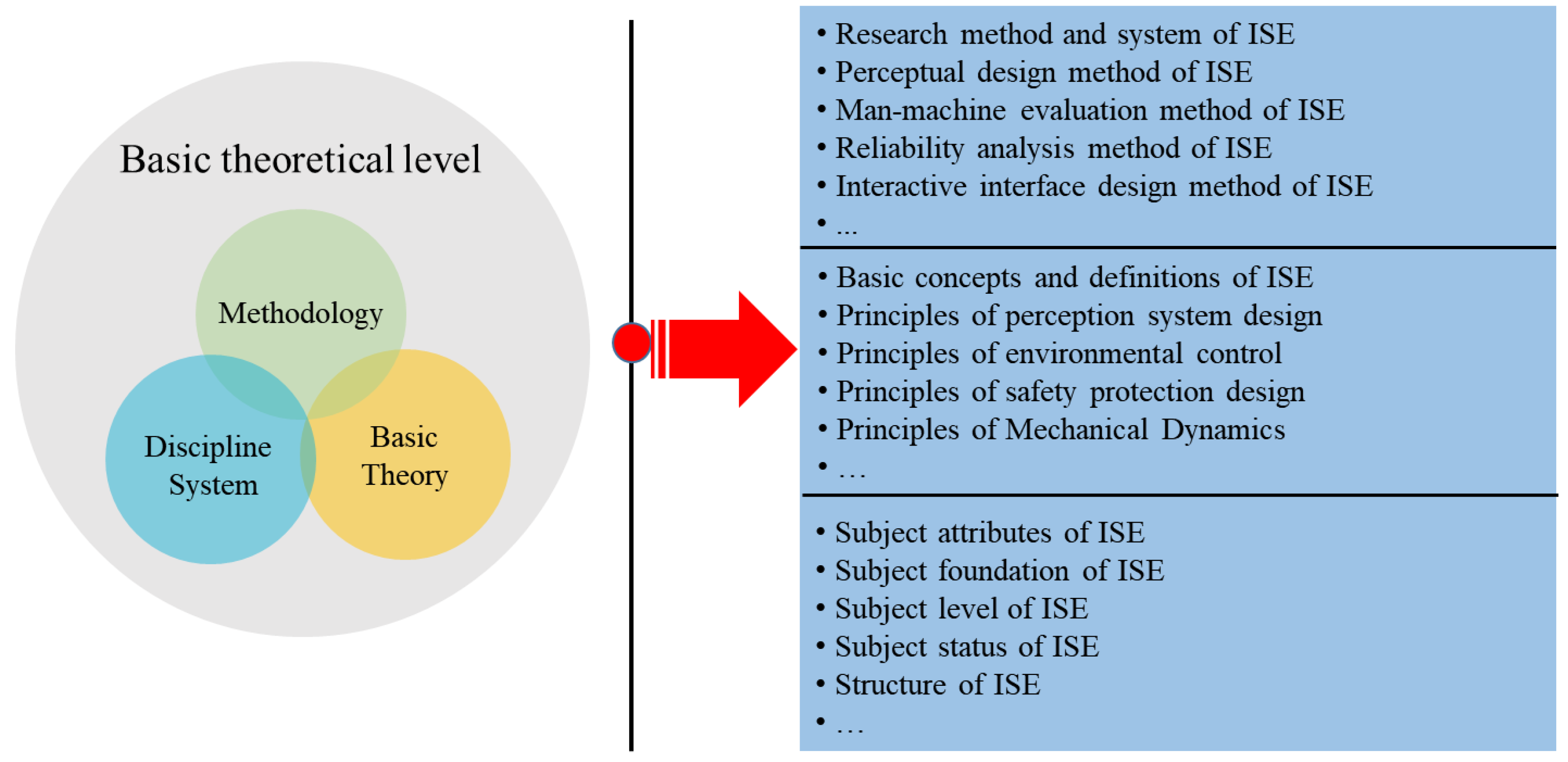 Basic theoretical level

Methodology

Discipline System

Basic Theory

• Research method and system of ISE
• Perceptual design method of ISE
• Man-machine evaluation method of ISE
• Reliability analysis method of ISE
• Interactive interface design method of ISE
• ...

• Basic concepts and definitions of ISE
• Principles of perception system design
• Principles of environmental control
• Principles of safety protection design
• Principles of Mechanical Dynamics
• …

• Subject attributes of ISE
• Subject foundation of ISE
• Subject level of ISE
• Subject status of ISE
• Structure of ISE
• …